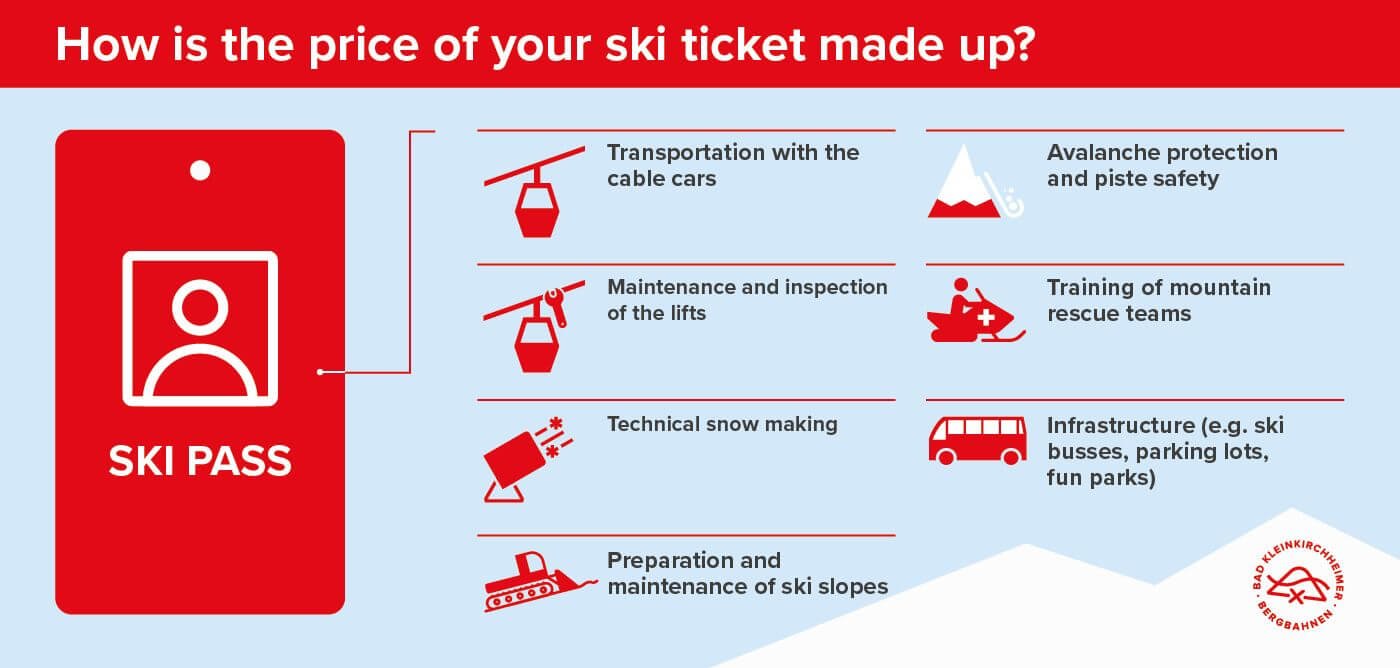 How is the price of your ski ticket made up?

SKI PASS

Transportation with the cable cars

Maintenance and inspection of the lifts

Technical snow making

Preparation and maintenance of ski slopes

Avalanche protection and piste safety

Training of mountain rescue teams

Infrastructure (e.g. ski busses, parking lots, fun parks)

BAD KLEINKIRCHHEIMER BERGBAHNEN